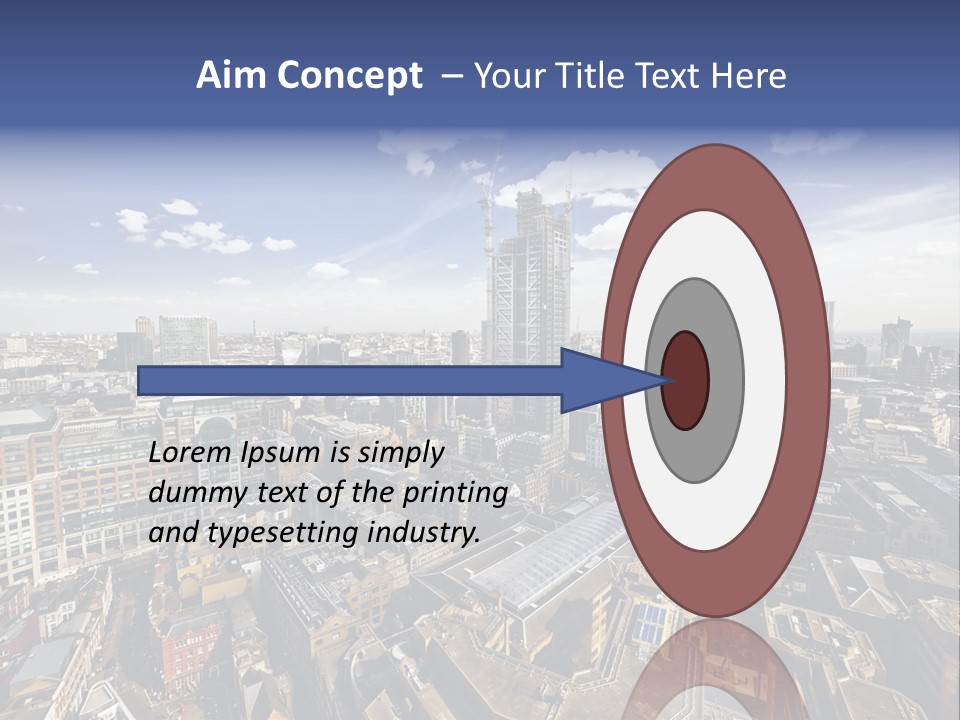 Aim Concept – Your Title Text Here

Lorem Ipsum is simply dummy text of the printing and typesetting industry.